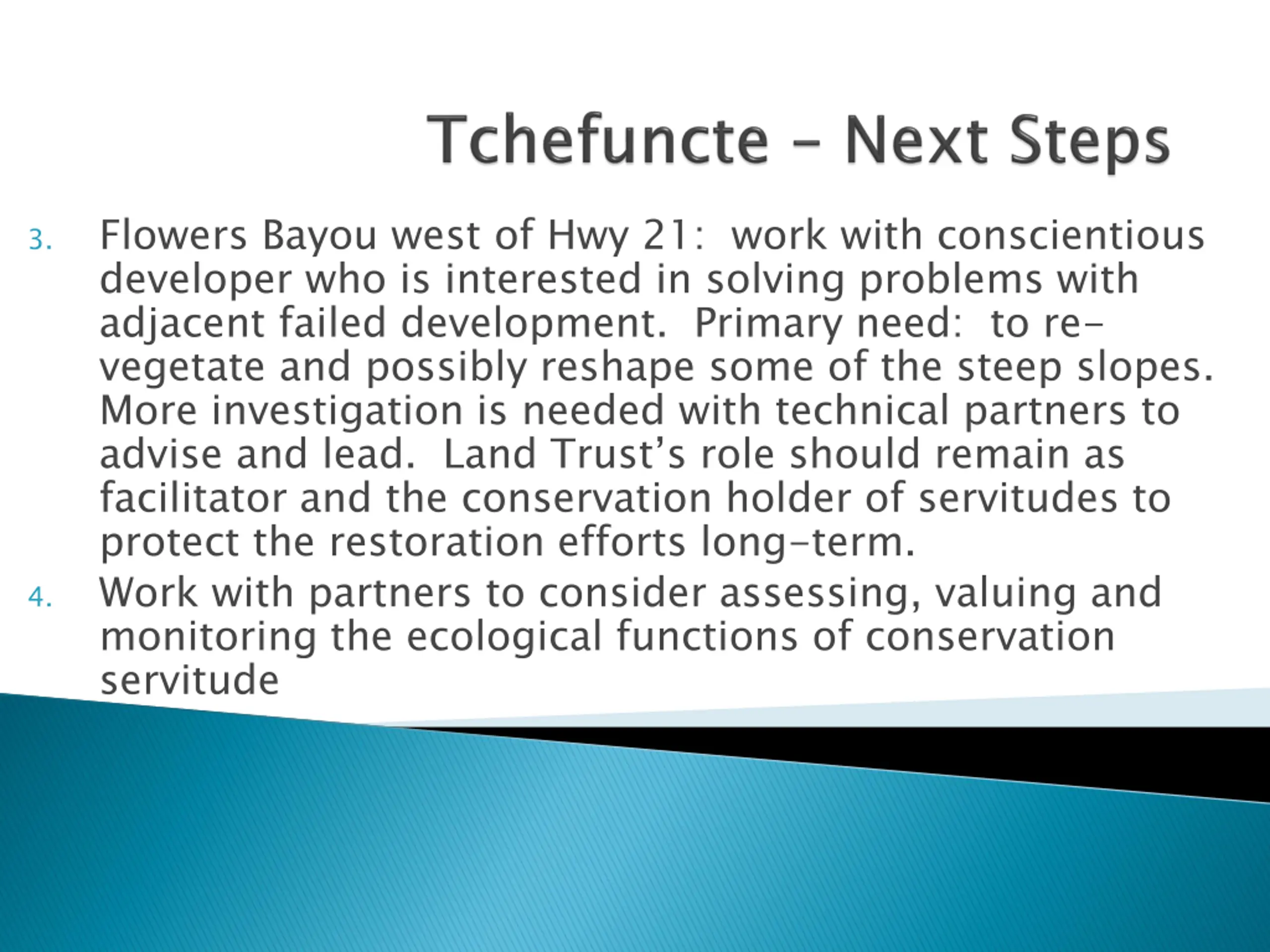 Tchefuncte – Next Steps

3. Flowers Bayou west of Hwy 21: work with conscientious developer who is interested in solving problems with adjacent failed development. Primary need: to re-vegetate and possibly reshape some of the steep slopes. More investigation is needed with technical partners to advise and lead. Land Trust's role should remain as facilitator and the conservation holder of servitudes to protect the restoration efforts long-term.

4. Work with partners to consider assessing, valuing and monitoring the ecological functions of conservation servitude